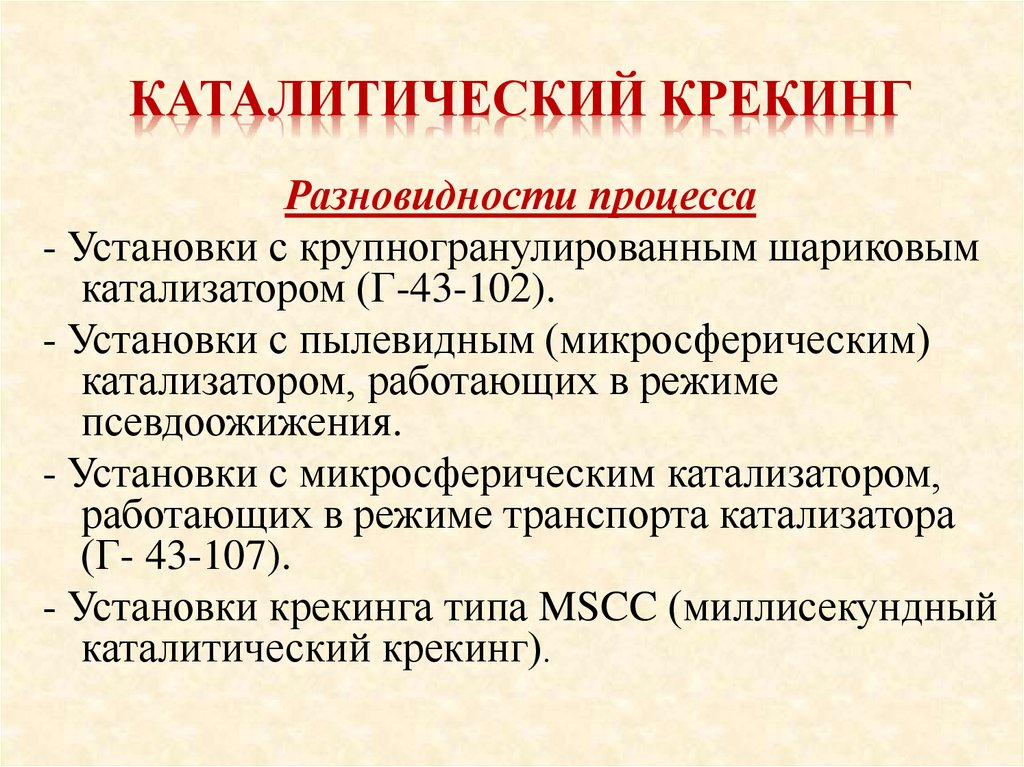 КАТАЛИТИЧЕСКИЙ КРЕКИНГ

Разновидности процесса

- Установки с крупногранулированным шариковым катализатором (Г-43-102).

- Установки с пылевидным (микросферическим) катализатором, работающих в режиме псевдоожижения.

- Установки с микросферическим катализатором, работающих в режиме транспорта катализатора (Г- 43-107).

- Установки крекинга типа MSCC (миллисекундный каталитический крекинг).